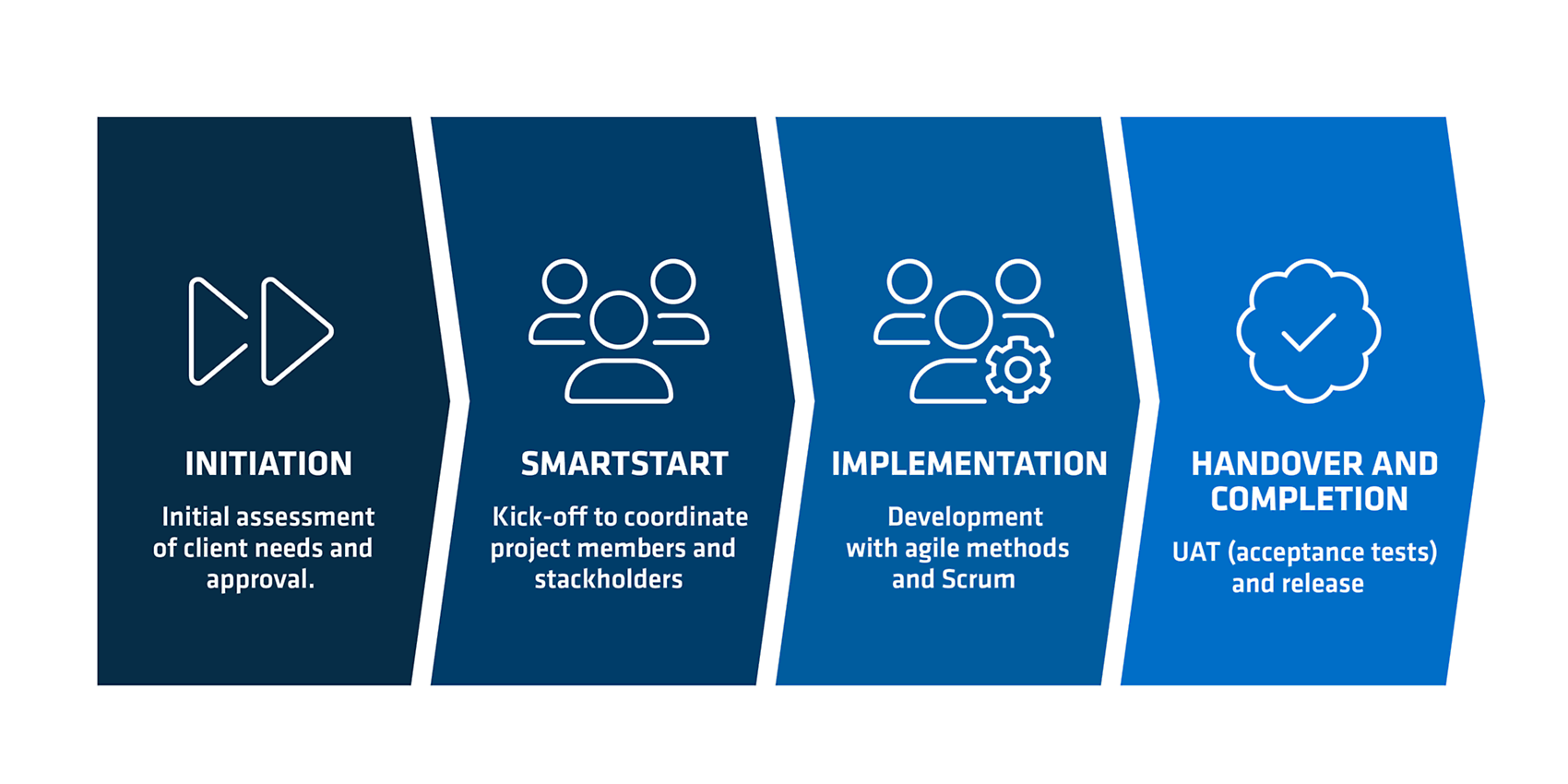 INITIATION

Initial assessment of client needs and approval.

SMARTSTART

Kick-off to coordinate project members and stackholders

IMPLEMENTATION

Development with agile methods and Scrum

HANDOVER AND COMPLETION

UAT (acceptance tests) and release